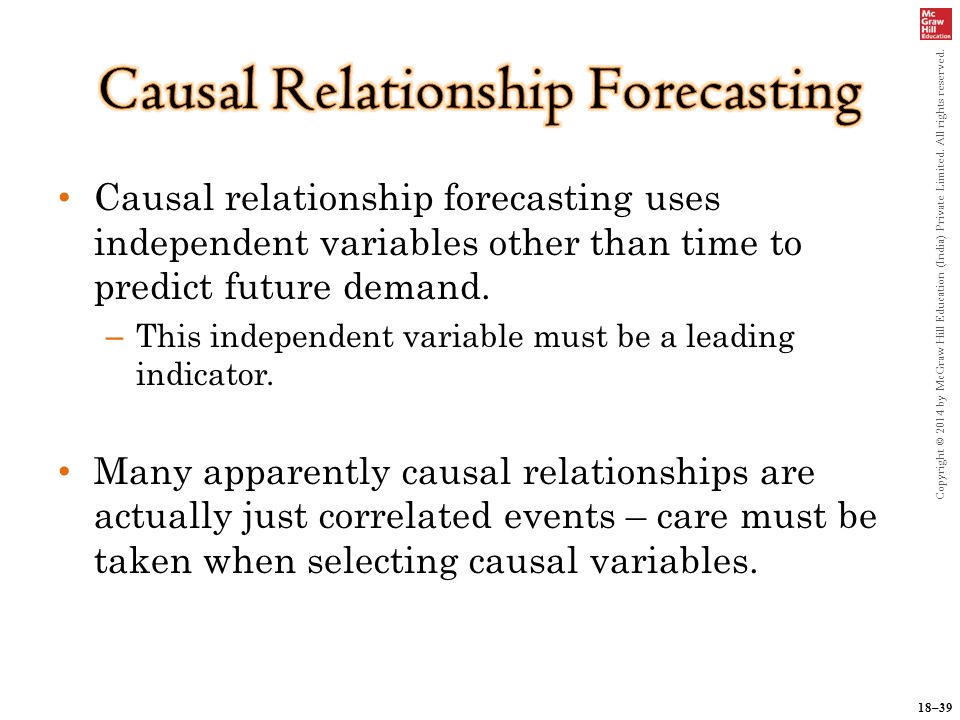 Mc Graw Hill Education

Causal Relationship Forecasting

• Causal relationship forecasting uses independent variables other than time to predict future demand.

– This independent variable must be a leading indicator.

• Many apparently causal relationships are actually just correlated events – care must be taken when selecting causal variables.

Copyright © 2014 by McGraw Hill Education (India) Private Limited. All rights reserved.

18–39